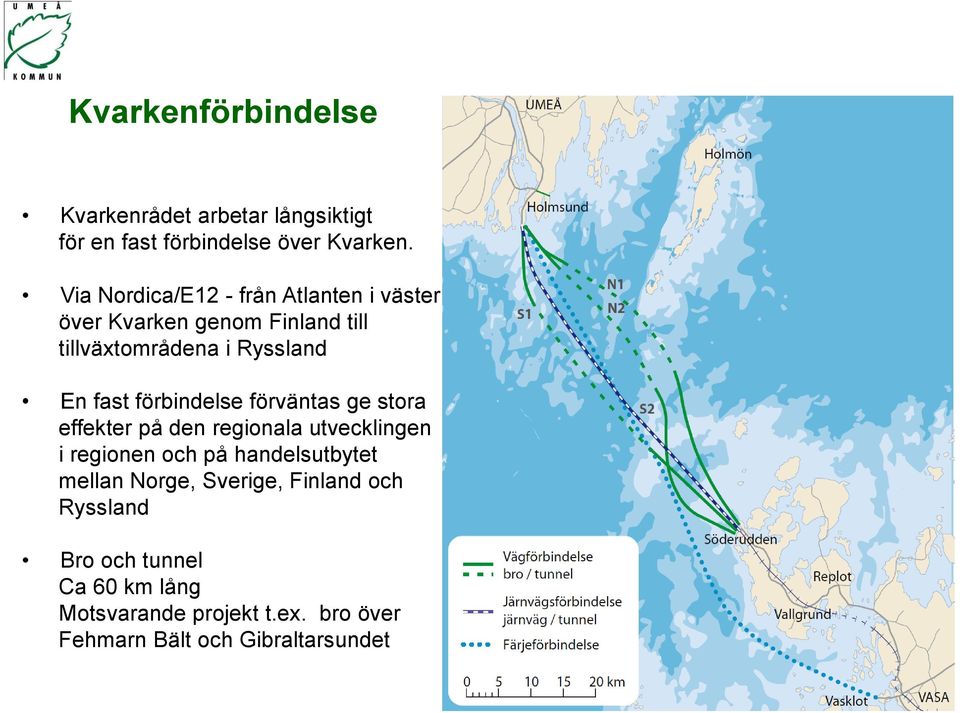 UMEÅ KOMMUN

Kvarkenförbindelse

• Kvarkenrådet arbetar långsiktigt för en fast förbindelse över Kvarken.

• Via Nordica/E12 - från Atlanten i väster över Kvarken genom Finland till tillväxtområdena i Ryssland

• En fast förbindelse förväntas ge stora effekter på den regionala utvecklingen i regionen och på handelsutbytet mellan Norge, Sverige, Finland och Ryssland

• Bro och tunnel
Ca 60 km lång
Motsvarande projekt t.ex. bro över Fehmarn Bält och Gibraltarsundet

UMEÅ
Holmön
Holmsund
N1
N2
S1
S2
Söderudden
Replot
Vallgrund
Vasklot
VASA

Vägförbindelse
bro / tunnel
Järnvägsförbindelse
järnväg / tunnel
Färjeförbindelse

0 5 10 15 20 km